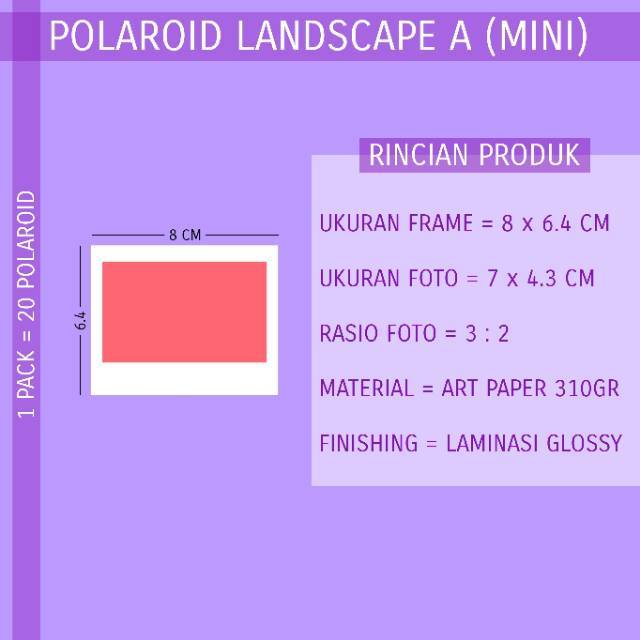 POLAROID LANDSCAPE A (MINI)

1 PACK = 20 POLAROID

8 CM

6.4

RINCIAN PRODUK

UKURAN FRAME = 8 x 6.4 CM

UKURAN FOTO = 7 x 4.3 CM

RASIO FOTO = 3 : 2

MATERIAL = ART PAPER 310GR

FINISHING = LAMINASI GLOSSY